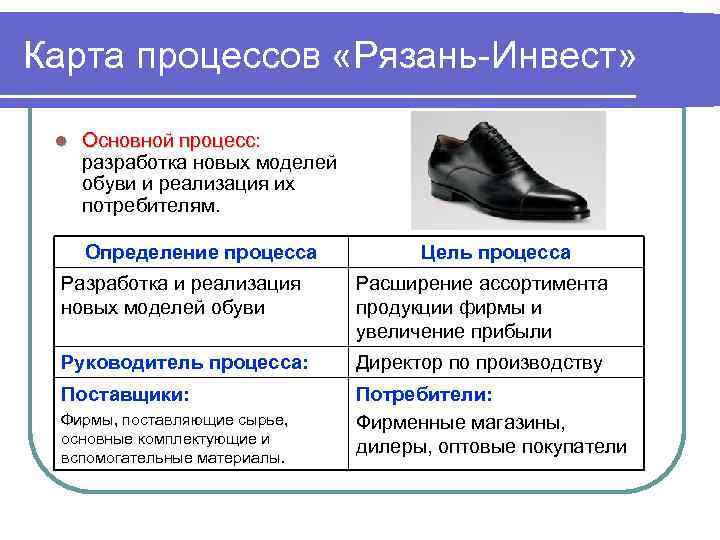 Карта процессов «Рязань-Инвест»

Основной процесс: разработка новых моделей обуви и реализация их потребителям.

| Определение процесса | Цель процесса |
|---|---|
| Разработка и реализация новых моделей обуви | Расширение ассортимента продукции фирмы и увеличение прибыли |
| Руководитель процесса: | Директор по производству |
| Поставщики: Фирмы, поставляющие сырье, основные комплектующие и вспомогательные материалы. | Потребители: Фирменные магазины, дилеры, оптовые покупатели |